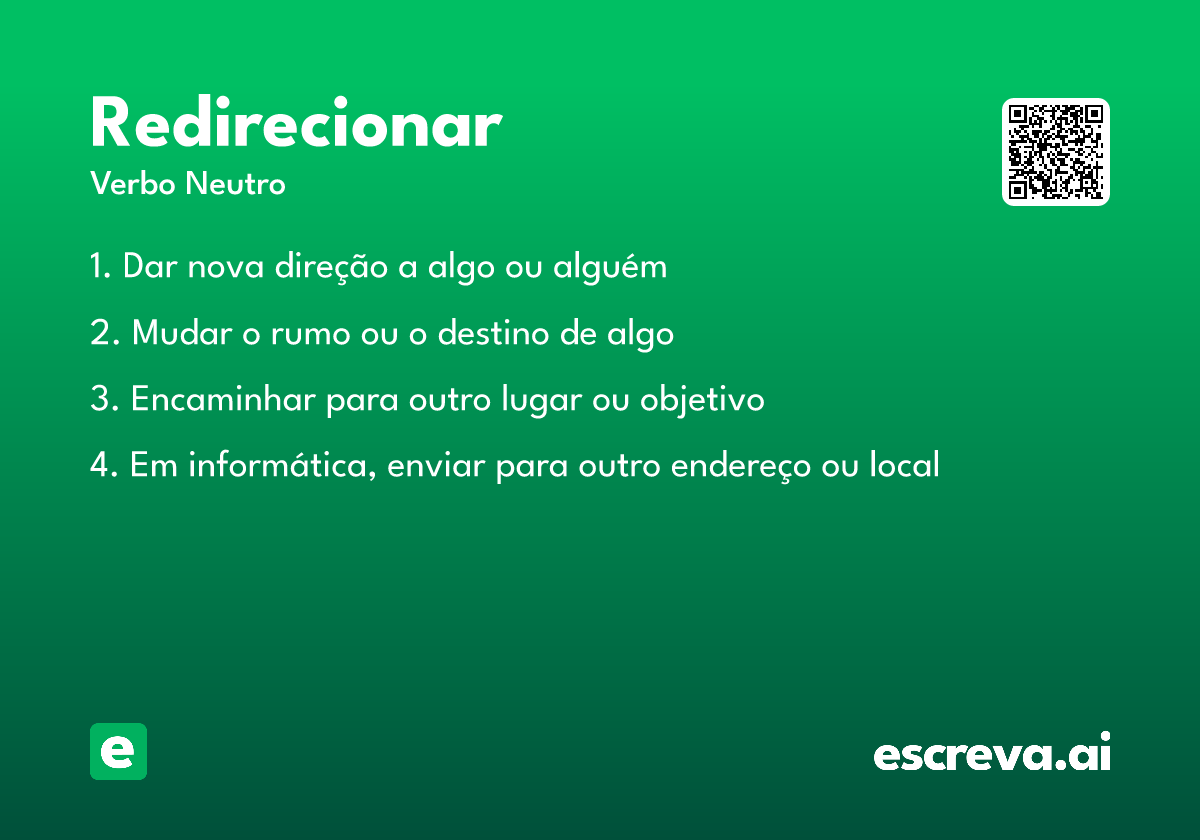 Redirecionar

Verbo Neutro

1. Dar nova direção a algo ou alguém

2. Mudar o rumo ou o destino de algo

3. Encaminhar para outro lugar ou objetivo

4. Em informática, enviar para outro endereço ou local

e

escreva.ai